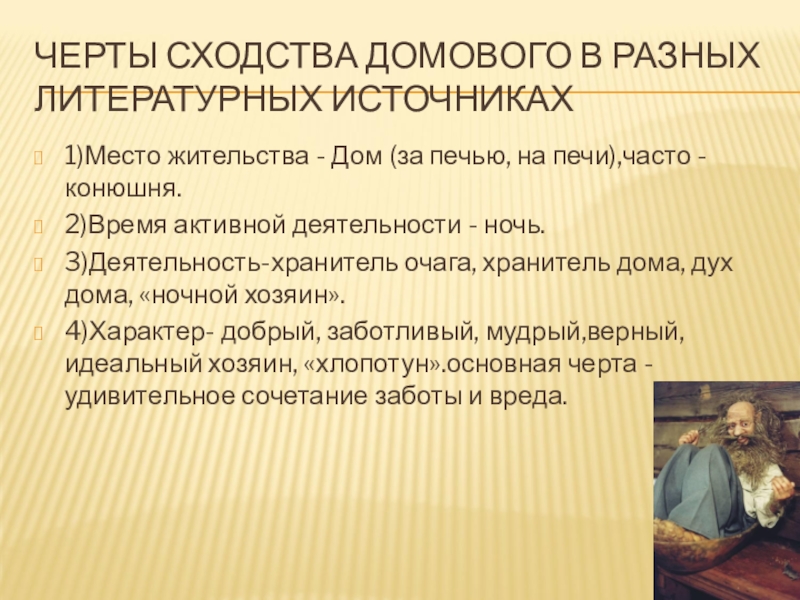 ЧЕРТЫ СХОДСТВА ДОМОВОГО В РАЗНЫХ ЛИТЕРАТУРНЫХ ИСТОЧНИКАХ

1)Место жительства - Дом (за печью, на печи),часто - конюшня.

2)Время активной деятельности - ночь.

3)Деятельность-хранитель очага, хранитель дома, дух дома, «ночной хозяин».

4)Характер- добрый, заботливый, мудрый,верный, идеальный хозяин, «хлопотун».основная черта - удивительное сочетание заботы и вреда.